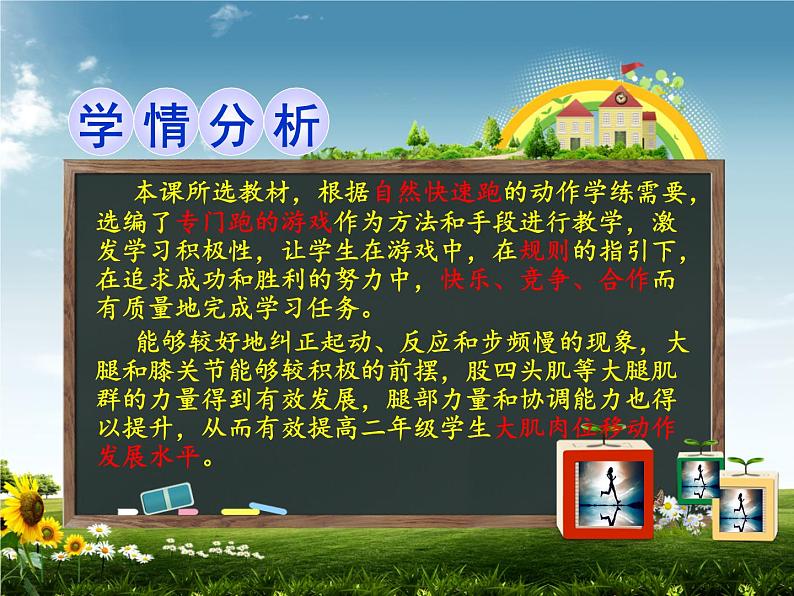 学情分析

本课所选教材，根据自然快速跑的动作学练需要，选编了专门跑的游戏作为方法和手段进行教学，激发学习积极性，让学生在游戏中，在规则的指引下，在追求成功和胜利的努力中，快乐、竞争、合作而有质量地完成学习任务。

能够较好地纠正起动、反应和步频慢的现象，大腿和膝关节能够较积极的前摆，股四头肌等大腿肌群的力量得到有效发展，腿部力量和协调能力也得以提升，从而有效提高二年级学生大肌肉位移动作发展水平。